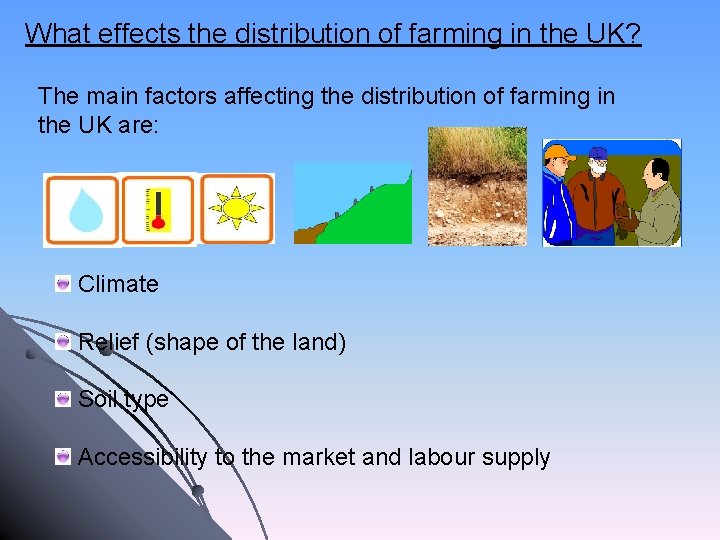 What effects the distribution of farming in the UK?

The main factors affecting the distribution of farming in the UK are:

Climate

Relief (shape of the land)

Soil type

Accessibility to the market and labour supply